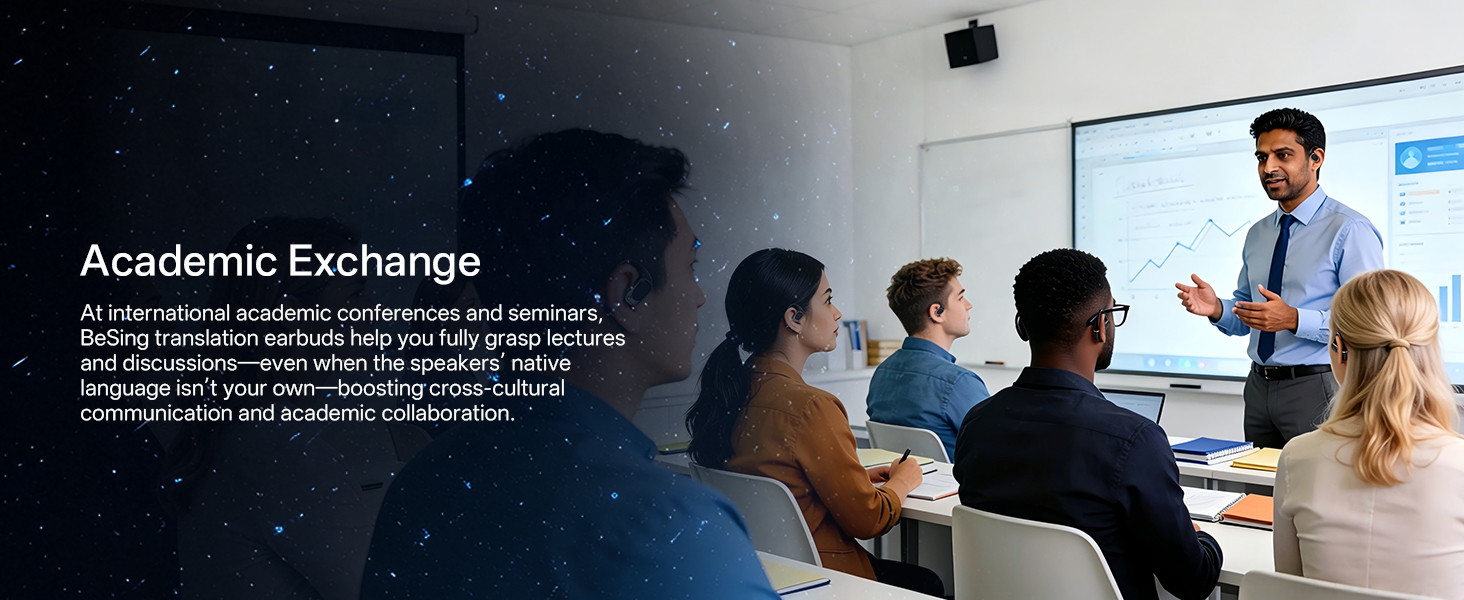 Academic Exchange

At international academic conferences and seminars, BeSing translation earbuds help you fully grasp lectures and discussions—even when the speakers' native language isn't your own—boosting cross-cultural communication and academic collaboration.